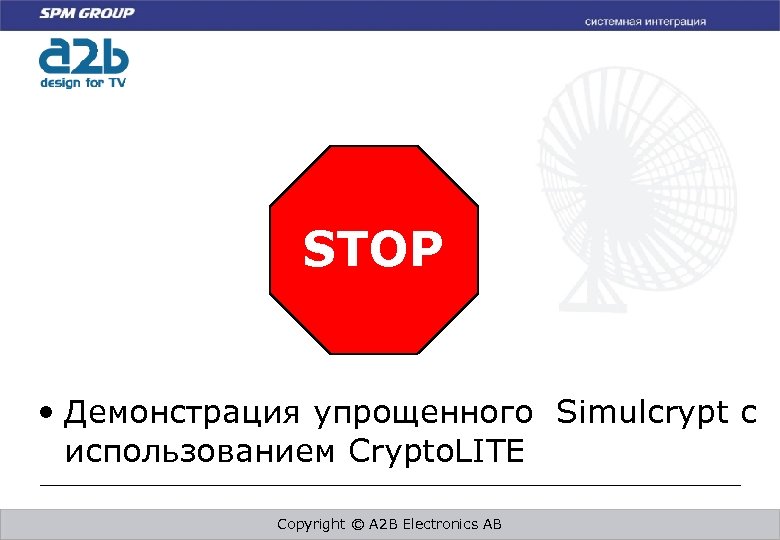 SPM GROUP

системная интеграция

a2b
design for TV

STOP

• Демонстрация упрощенного Simulcrypt с использованием CryptoLITE

Copyright © A2B Electronics AB